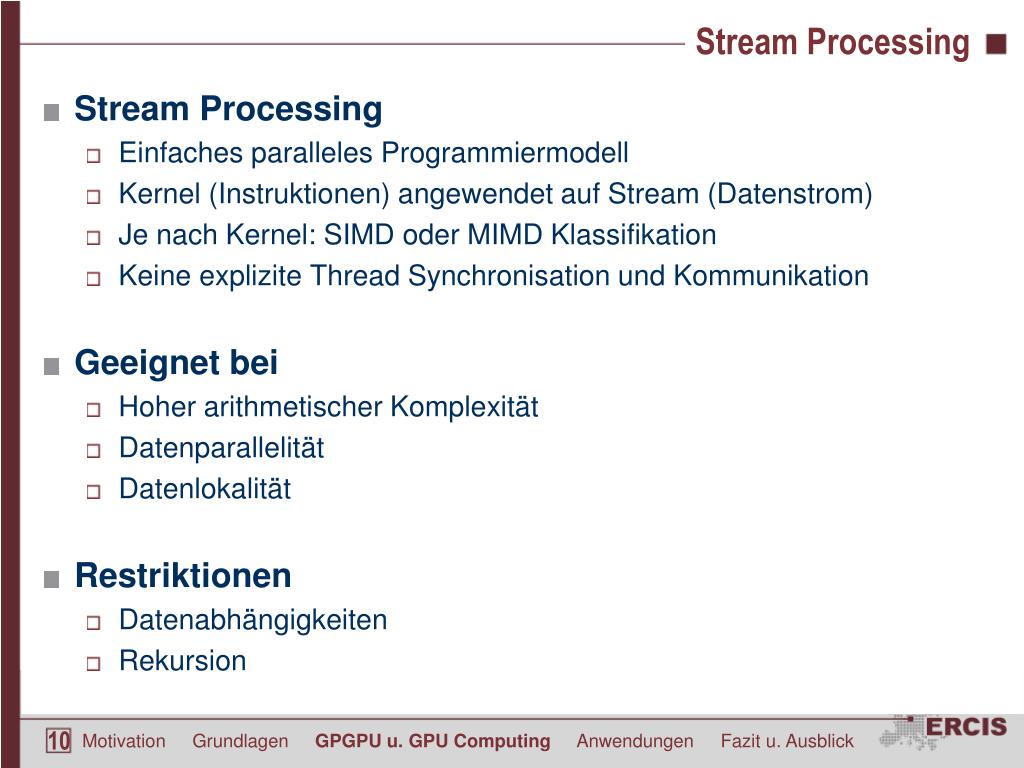 Stream Processing

Stream Processing
Einfaches paralleles Programmiermodell
Kernel (Instruktionen) angewendet auf Stream (Datenstrom)
Je nach Kernel: SIMD oder MIMD Klassifikation
Keine explizite Thread Synchronisation und Kommunikation

Geeignet bei
Hoher arithmetischer Komplexität
Datenparallelität
Datenlokalität

Restriktionen
Datenabhängigkeiten
Rekursion

10 Motivation Grundlagen GPGPU u. GPU Computing Anwendungen Fazit u. Ausblick ERCIS